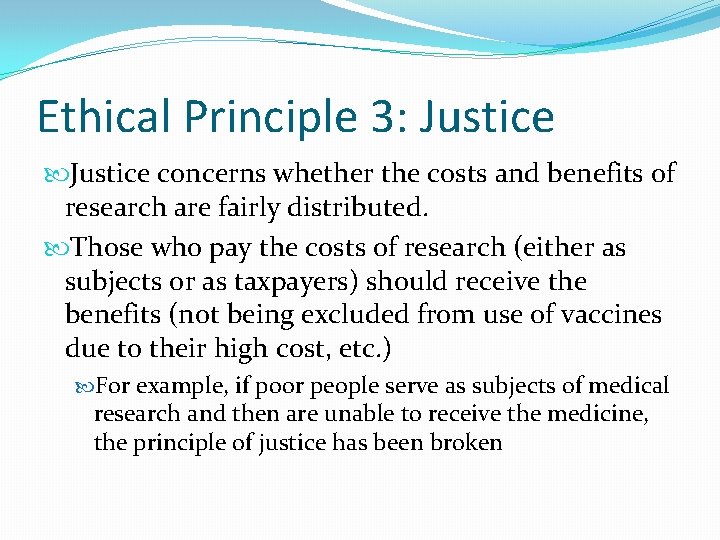 Ethical Principle 3: Justice

Justice concerns whether the costs and benefits of research are fairly distributed.

Those who pay the costs of research (either as subjects or as taxpayers) should receive the benefits (not being excluded from use of vaccines due to their high cost, etc.)

For example, if poor people serve as subjects of medical research and then are unable to receive the medicine, the principle of justice has been broken